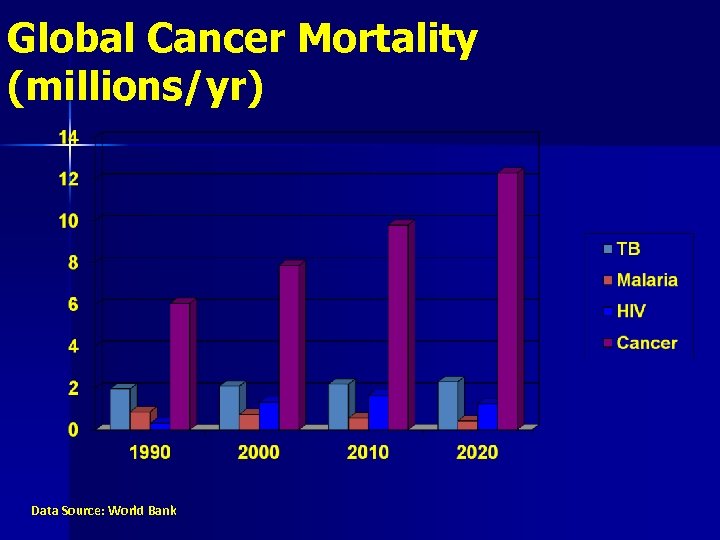 Global Cancer Mortality (millions/yr)

14
12
10
8
6
4
2
0

1990
2000
2010
2020

TB
Malaria
HIV
Cancer

Data Source: World Bank